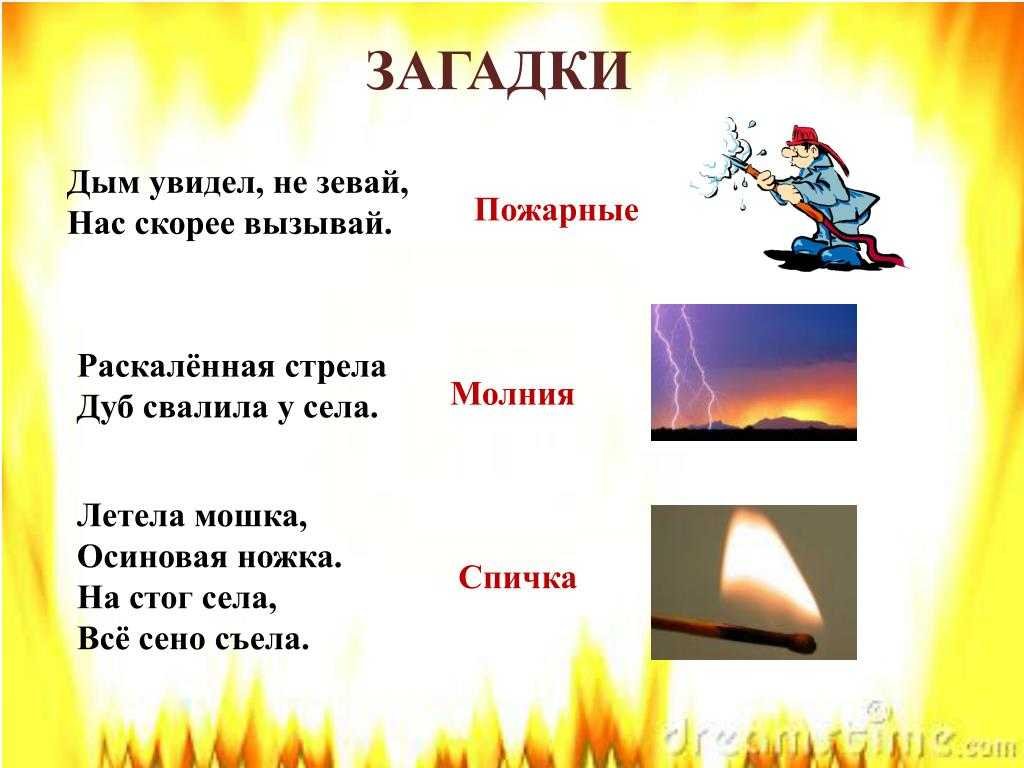 ЗАГАДКИ

Дым увидел, не зевай,
Нас скорее вызывай.

Пожарные

Раскалённая стрела
Дуб свалила у села.

Молния

Летела мошка,
Осиновая ножка.
На стог села,
Всё сено съела.

Спичка

dreamstime.com